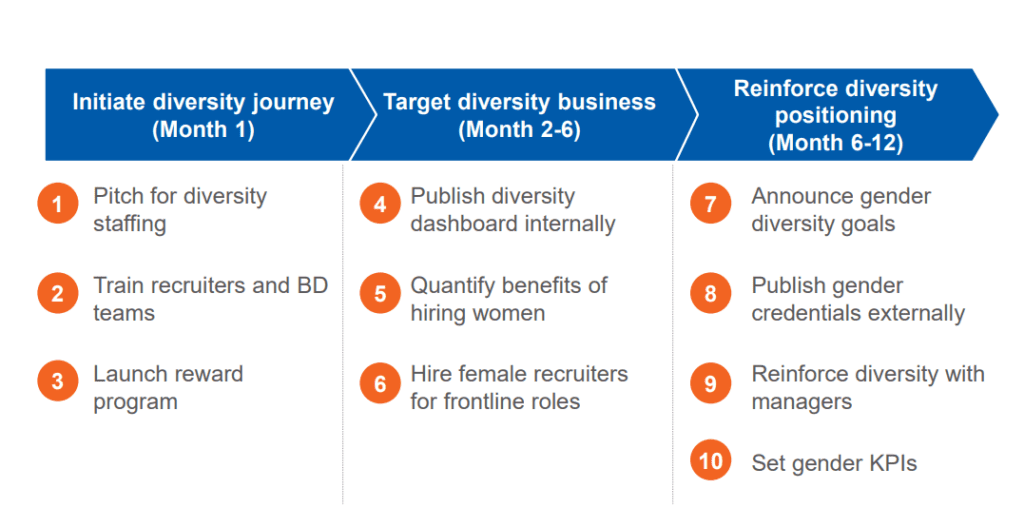 Initiate diversity journey (Month 1)

1 Pitch for diversity staffing

2 Train recruiters and BD teams

3 Launch reward program

Target diversity business (Month 2-6)

4 Publish diversity dashboard internally

5 Quantify benefits of hiring women

6 Hire female recruiters for frontline roles

Reinforce diversity positioning (Month 6-12)

7 Announce gender diversity goals

8 Publish gender credentials externally

9 Reinforce diversity with managers

10 Set gender KPIs